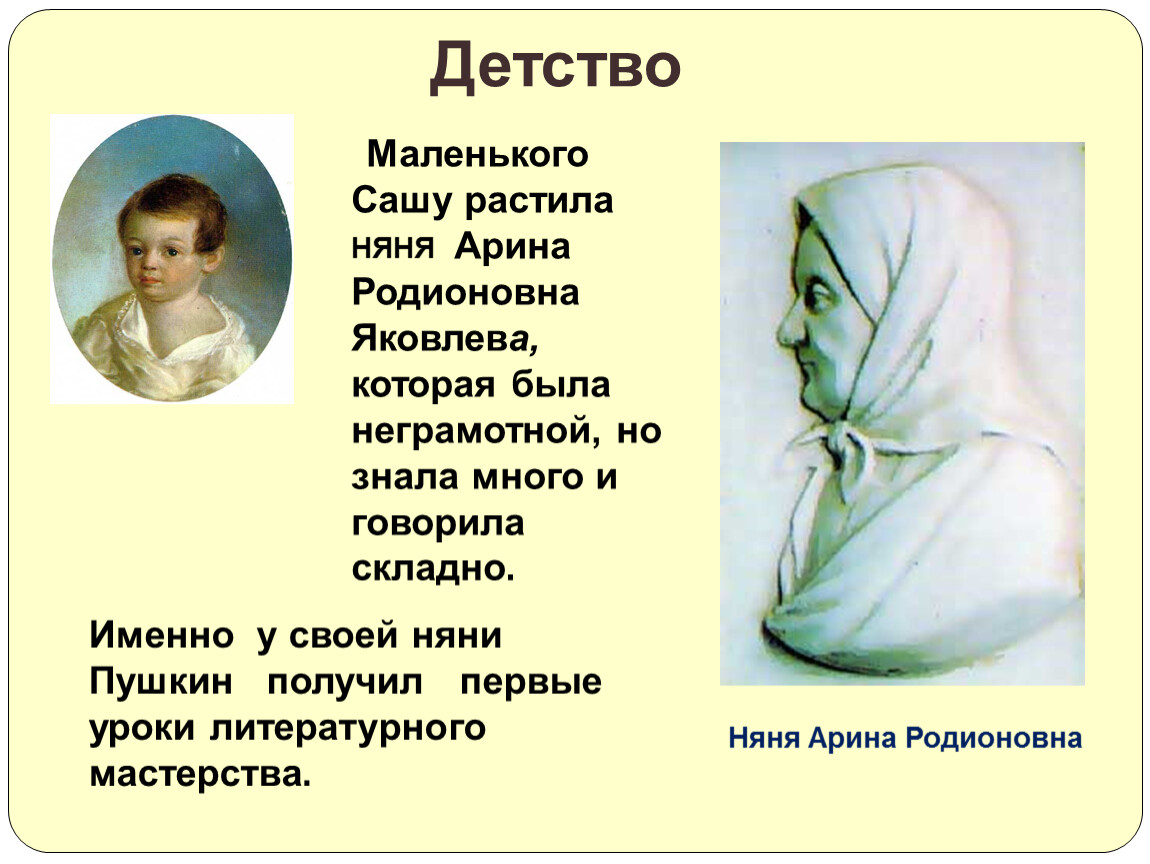 Детство

Маленького Сашу растила няня Арина Родионовна Яковлева, которая была неграмотной, но знала много и говорила складно.

Именно у своей няни Пушкин получил первые уроки литературного мастерства.

Няня Арина Родионовна